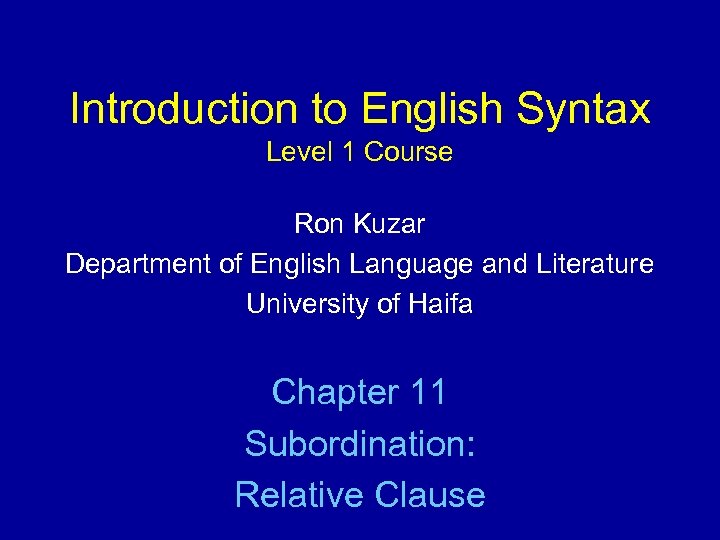 Introduction to English Syntax
Level 1 Course

Ron Kuzar
Department of English Language and Literature
University of Haifa

Chapter 11
Subordination:
Relative Clause